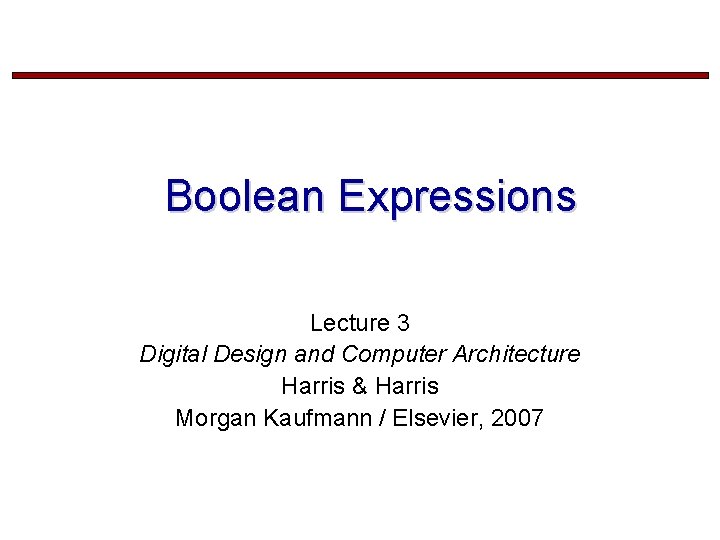 Boolean Expressions

Lecture 3
Digital Design and Computer Architecture
Harris & Harris
Morgan Kaufmann / Elsevier, 2007